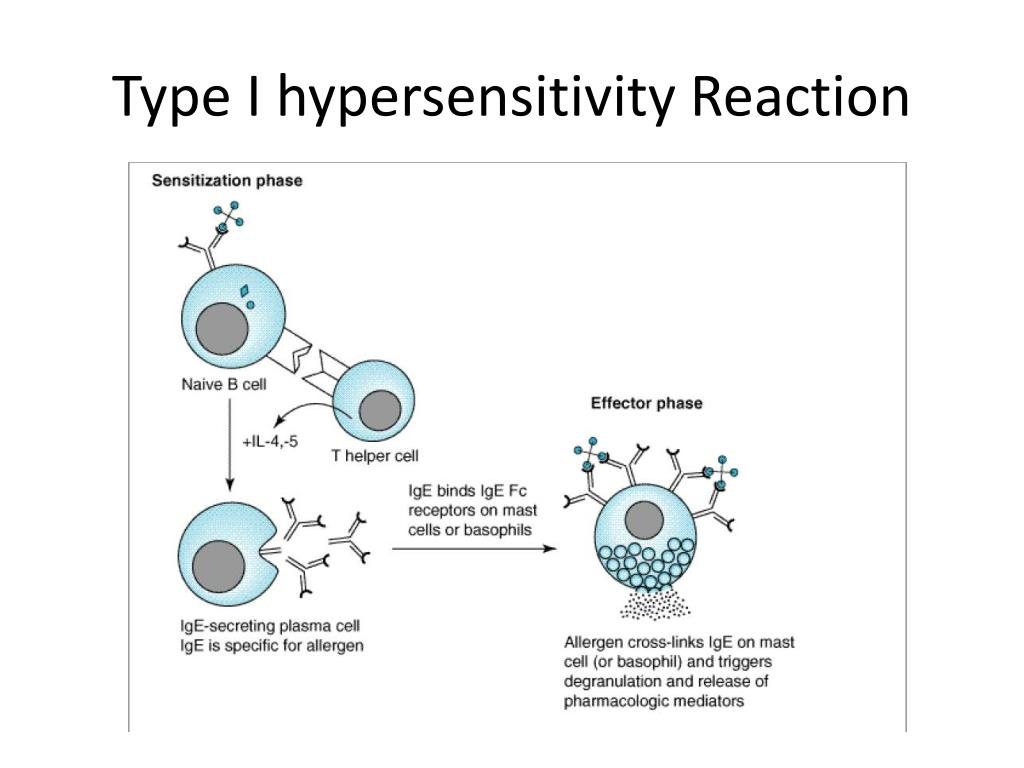 Type I hypersensitivity Reaction

Sensitization phase

Naive B cell

+IL-4,-5

T helper cell

Effector phase

IgE binds IgE Fc receptors on mast cells or basophils

IgE-secreting plasma cell
IgE is specific for allergen

Allergen cross-links IgE on mast cell (or basophil) and triggers degranulation and release of pharmacologic mediators